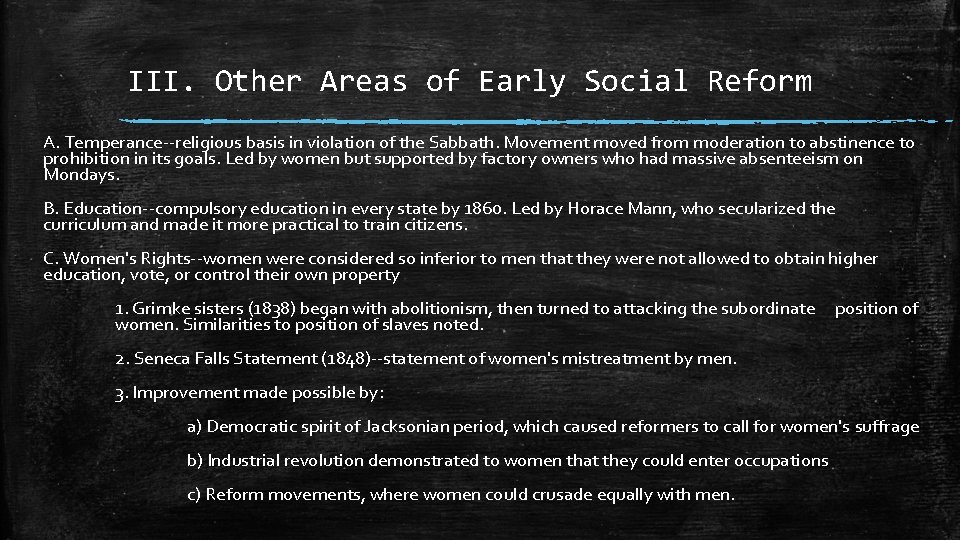 III. Other Areas of Early Social Reform

A. Temperance--religious basis in violation of the Sabbath. Movement moved from moderation to abstinence to prohibition in its goals. Led by women but supported by factory owners who had massive absenteeism on Mondays.

B. Education--compulsory education in every state by 1860. Led by Horace Mann, who secularized the curriculum and made it more practical to train citizens.

C. Women's Rights--women were considered so inferior to men that they were not allowed to obtain higher education, vote, or control their own property

1. Grimke sisters (1838) began with abolitionism, then turned to attacking the subordinate position of women. Similarities to position of slaves noted.

2. Seneca Falls Statement (1848)--statement of women's mistreatment by men.

3. Improvement made possible by:

a) Democratic spirit of Jacksonian period, which caused reformers to call for women's suffrage

b) Industrial revolution demonstrated to women that they could enter occupations

c) Reform movements, where women could crusade equally with men.